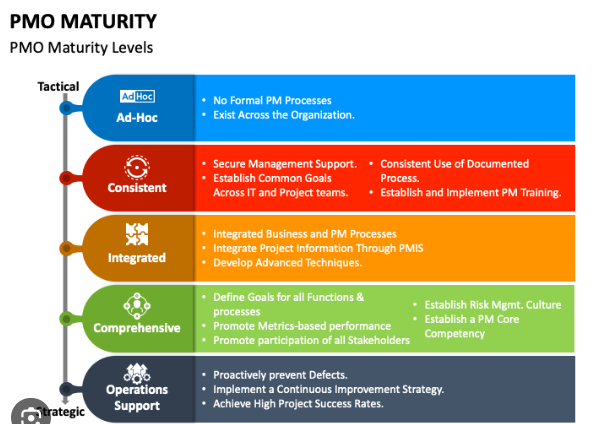 PMO MATURITY

PMO Maturity Levels

Tactical

Ad Hoc

Ad-Hoc

• No Formal PM Processes
• Exist Across the Organization.

Consistent

• Secure Management Support.
• Establish Common Goals Across IT and Project teams.

• Consistent Use of Documented Process.
• Establish and Implement PM Training.

Integrated

• Integrated Business and PM Processes
• Integrate Project Information Through PMIS
• Develop Advanced Techniques.

Comprehensive

• Define Goals for all Functions & processes
• Promote Metrics-based performance
• Promote participation of all Stakeholders

• Establish Risk Mgmt. Culture
• Establish a PM Core Competency

Operations Support

• Proactively prevent Defects.
• Implement a Continuous Improvement Strategy.
• Achieve High Project Success Rates.

Strategic